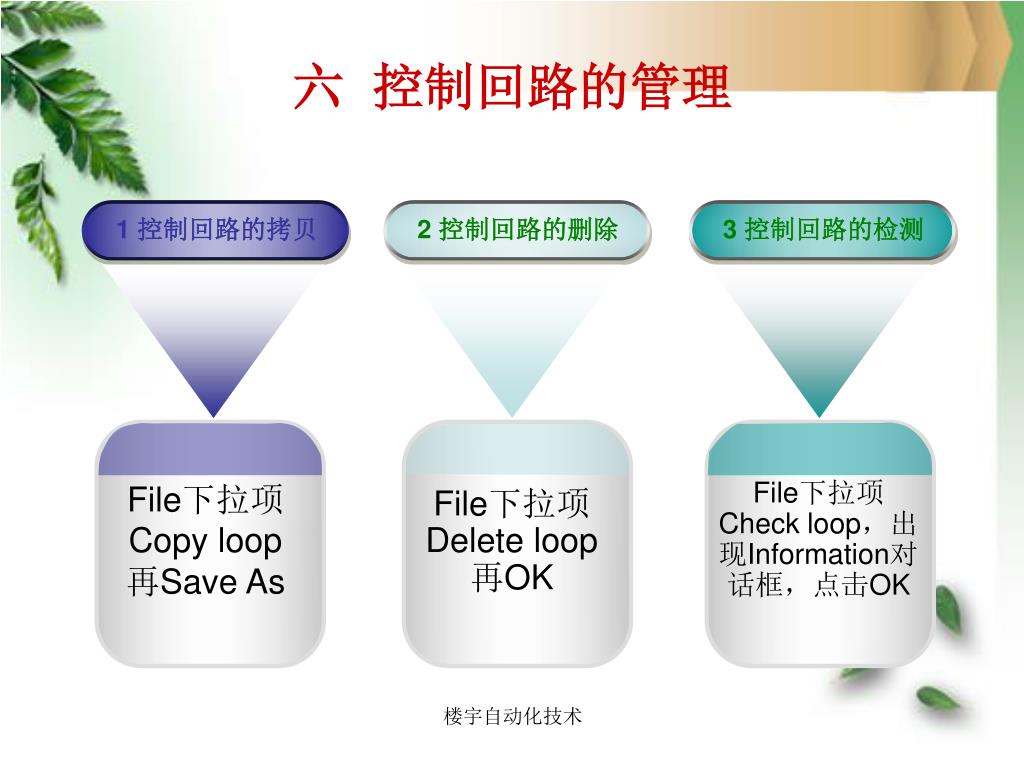 六 控制回路的管理

1 控制回路的拷贝

2 控制回路的删除

3 控制回路的检测

File下拉项
Copy loop
再Save As

File下拉项
Delete loop
再OK

File下拉项
Check loop，出现Information对话框，点击OK

楼宇自动化技术